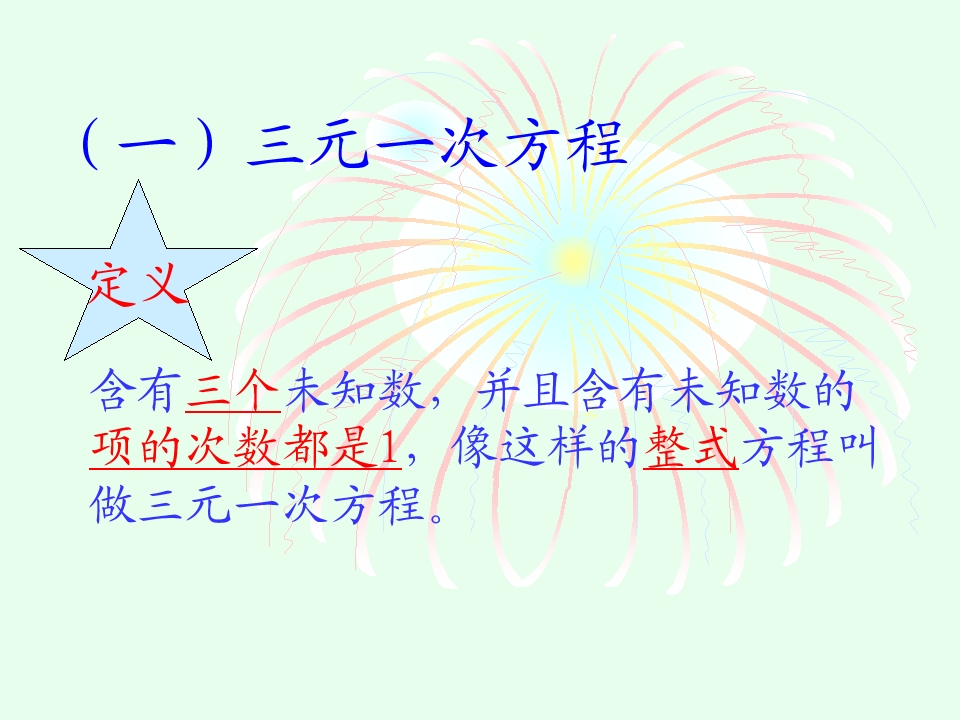 （一）三元一次方程

定义

含有三个未知数，并且含有未知数的项的次数都是1，像这样的整式方程叫做三元一次方程。